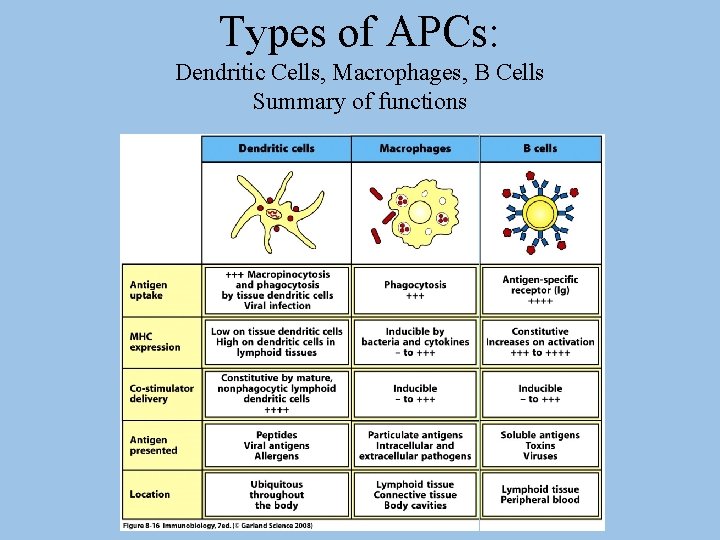 Types of APCs:
Dendritic Cells, Macrophages, B Cells
Summary of functions

| | Dendritic cells | Macrophages | B cells |
|---|---|---|---|
| Antigen uptake | +++ Macropinocytosis and phagocytosis by tissue dendritic cells Viral infection | Phagocytosis +++ | Antigen-specific receptor (Ig) ++++ |
| MHC expression | Low on tissue dendritic cells High on dendritic cells in lymphoid tissues | Inducible by bacteria and cytokines – to +++ | Constitutive Increases on activation +++ to ++++ |
| Co-stimulator delivery | Constitutive by mature, nonphagocytic lymphoid dendritic cells ++++ | Inducible – to +++ | Inducible – to +++ |
| Antigen presented | Peptides Viral antigens Allergens | Particulate antigens Intracellular and extracellular pathogens | Soluble antigens Toxins Viruses |
| Location | Ubiquitous throughout the body | Lymphoid tissue Connective tissue Body cavities | Lymphoid tissue Peripheral blood |

Figure 8-16 Immunobiology, 7ed. (© Garland Science 2008)